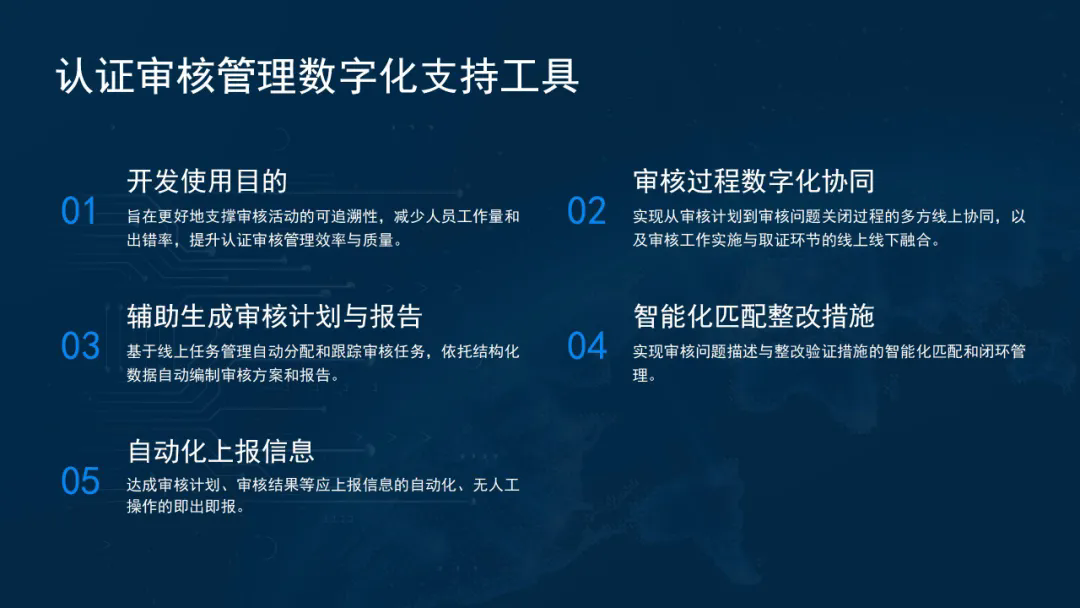 认证审核管理数字化支持工具

01
开发使用目的
旨在更好地支撑审核活动的可追溯性，减少人员工作量和出错率，提升认证审核管理效率与质量。

02
审核过程数字化协同
实现从审核计划到审核问题关闭过程的多方线上协同，以及审核工作实施与取证环节的线上线下融合。

03
辅助生成审核计划与报告
基于线上任务管理自动分配和跟踪审核任务，依托结构化数据自动编制审核方案和报告。

04
智能化匹配整改措施
实现审核问题描述与整改验证措施的智能化匹配和闭环管理。

05
自动化上报信息
达成审核计划、审核结果等应上报信息的自动化、无人工操作的即出即报。